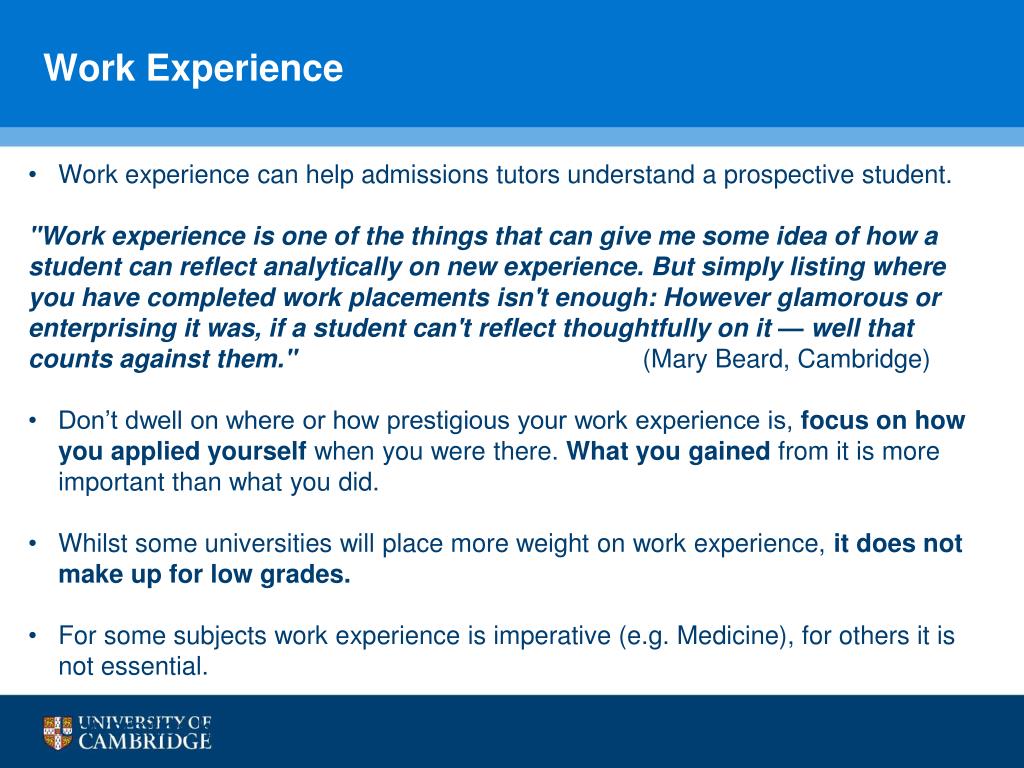 Work Experience

• Work experience can help admissions tutors understand a prospective student.

"Work experience is one of the things that can give me some idea of how a student can reflect analytically on new experience. But simply listing where you have completed work placements isn't enough: However glamorous or enterprising it was, if a student can't reflect thoughtfully on it — well that counts against them." (Mary Beard, Cambridge)

• Don't dwell on where or how prestigious your work experience is, focus on how you applied yourself when you were there. What you gained from it is more important than what you did.

• Whilst some universities will place more weight on work experience, it does not make up for low grades.

• For some subjects work experience is imperative (e.g. Medicine), for others it is not essential.

UNIVERSITY OF CAMBRIDGE